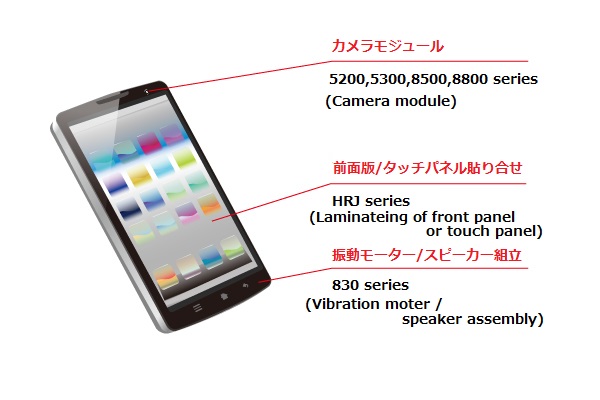 カメラモジュール

5200,5300,8500,8800 series
(Camera module)

前面版/タッチパネル貼り合せ

HRJ series
(Laminateing of front panel or touch panel)

振動モーター/スピーカー組立

830 series
(Vibration moter / speaker assembly)